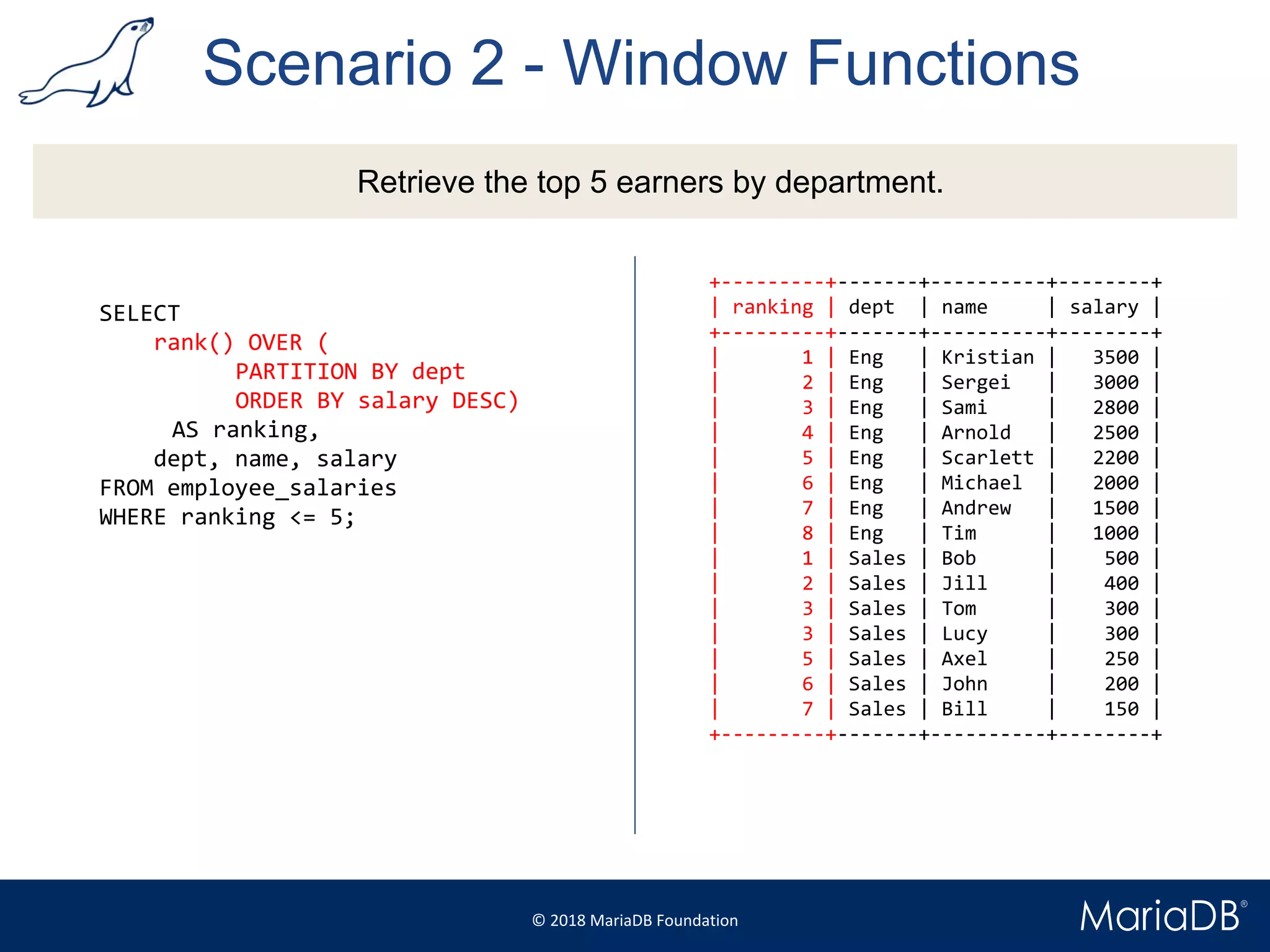 Scenario 2 - Window Functions

Retrieve the top 5 earners by department.

SELECT
rank() OVER (
PARTITION BY dept
ORDER BY salary DESC)
AS ranking,
dept, name, salary
FROM employee_salaries
WHERE ranking <= 5;

| ranking | dept | name | salary |
|---|---|---|---|
| 1 | Eng | Kristian | 3500 |
| 2 | Eng | Sergei | 3000 |
| 3 | Eng | Sami | 2800 |
| 4 | Eng | Arnold | 2500 |
| 5 | Eng | Scarlett | 2200 |
| 6 | Eng | Michael | 2000 |
| 7 | Eng | Andrew | 1500 |
| 8 | Eng | Tim | 1000 |
| 1 | Sales | Bob | 500 |
| 2 | Sales | Jill | 400 |
| 3 | Sales | Tom | 300 |
| 3 | Sales | Lucy | 300 |
| 5 | Sales | Axel | 250 |
| 6 | Sales | John | 200 |
| 7 | Sales | Bill | 150 |

© 2018 MariaDB Foundation

MariaDB®